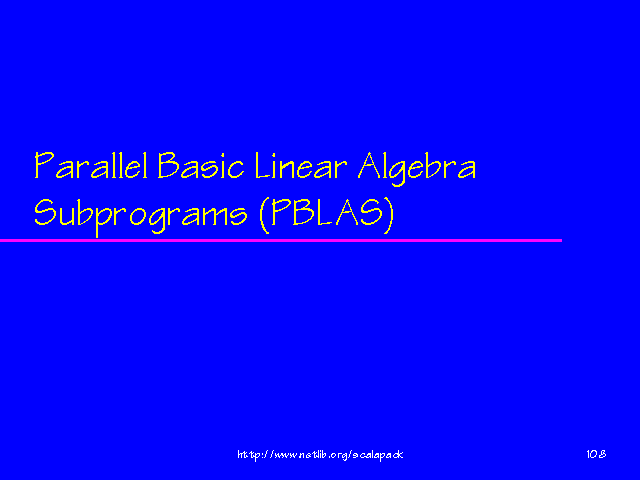 Parallel Basic Linear Algebra Subprograms (PBLAS)

http://www.netlib.org/scalapack

108